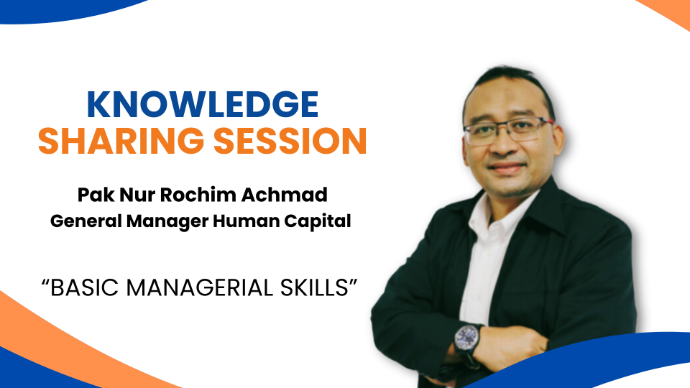 KNOWLEDGE
SHARING SESSION

Pak Nur Rochim Achmad
General Manager Human Capital

“BASIC MANAGERIAL SKILLS”